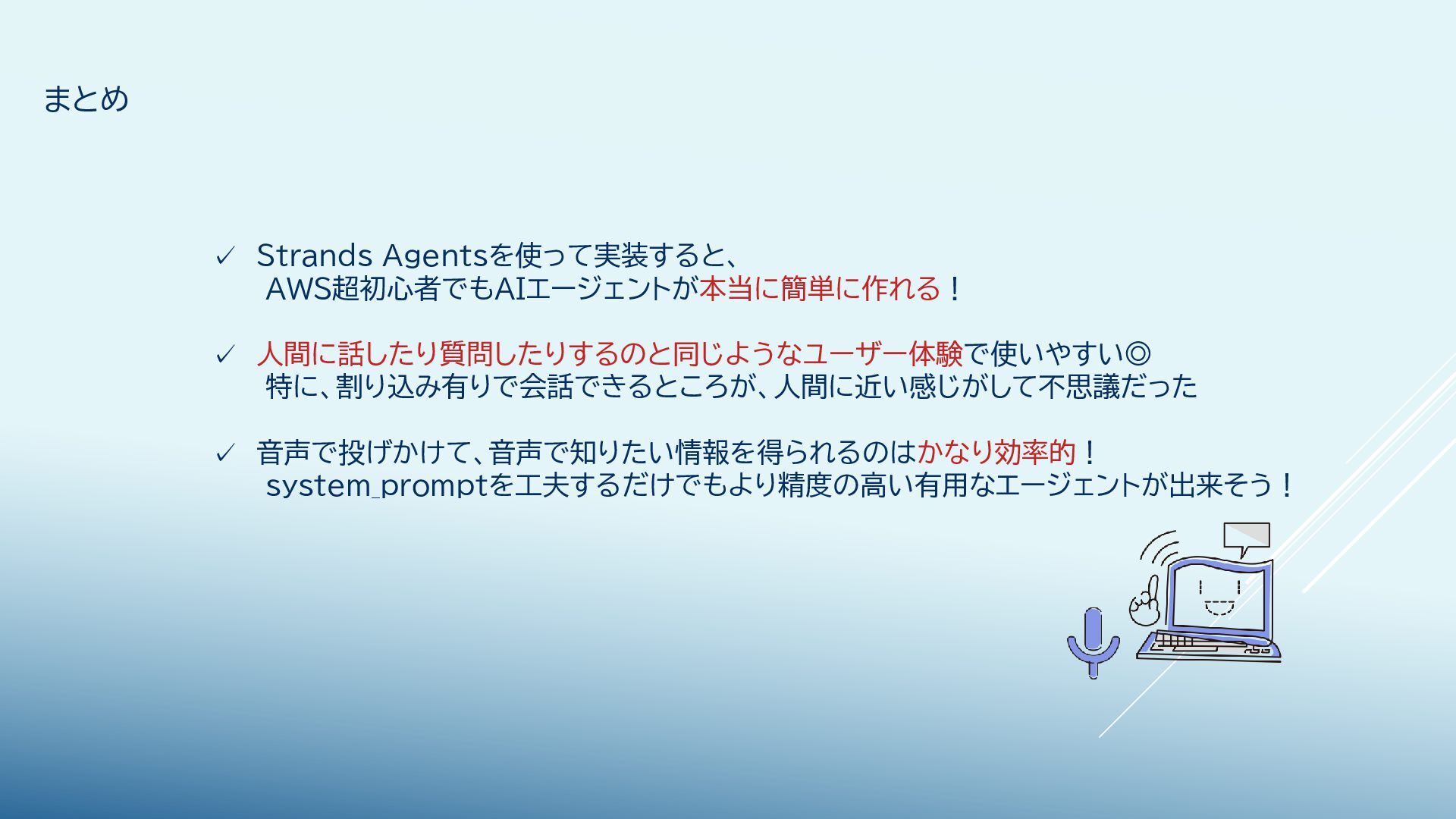 まとめ

✓ Strands Agentsを使って実装すると、
AWS超初心者でもAIエージェントが本当に簡単に作れる！

✓ 人間に話したり質問したりするのと同じようなユーザー体験で使いやすい◎
特に、割り込み有りで会話できるところが、人間に近い感じがして不思議だった

✓ 音声で投げかけて、音声で知りたい情報を得られるのはかなり効率的！
system_promptを工夫するだけでもより精度の高い有用なエージェントが出来そう！